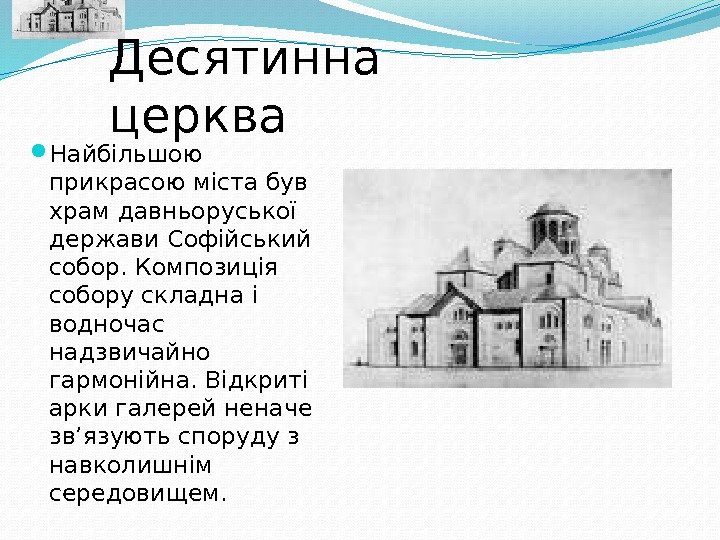 Десятинна церква

Найбільшою прикрасою міста був храм давньоруської держави Софійський собор. Композиція собору складна і водночас надзвичайно гармонійна. Відкриті арки галерей неначе зв’язують споруду з навколишнім середовищем.